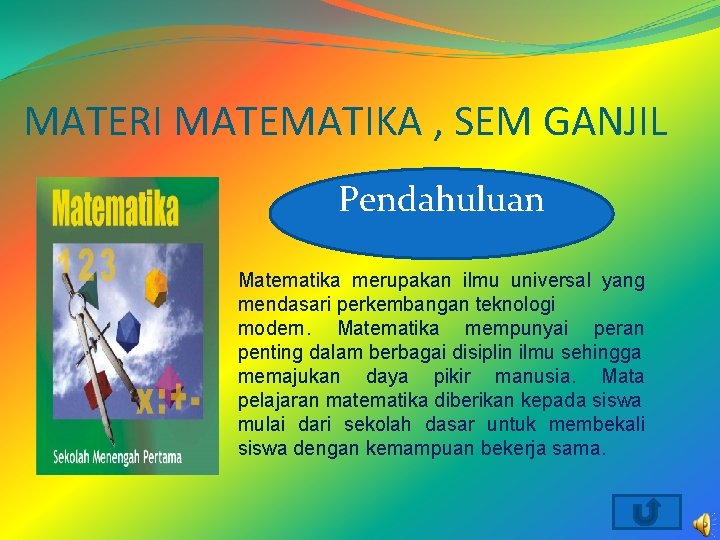 MATERI MATEMATIKA , SEM GANJIL

Matematika

1 2 3

x : + -

Sekolah Menengah Pertama

Pendahuluan

Matematika merupakan ilmu universal yang mendasari perkembangan teknologi modern. Matematika mempunyai peran penting dalam berbagai disiplin ilmu sehingga memajukan daya pikir manusia. Mata pelajaran matematika diberikan kepada siswa mulai dari sekolah dasar untuk membekali siswa dengan kemampuan bekerja sama.